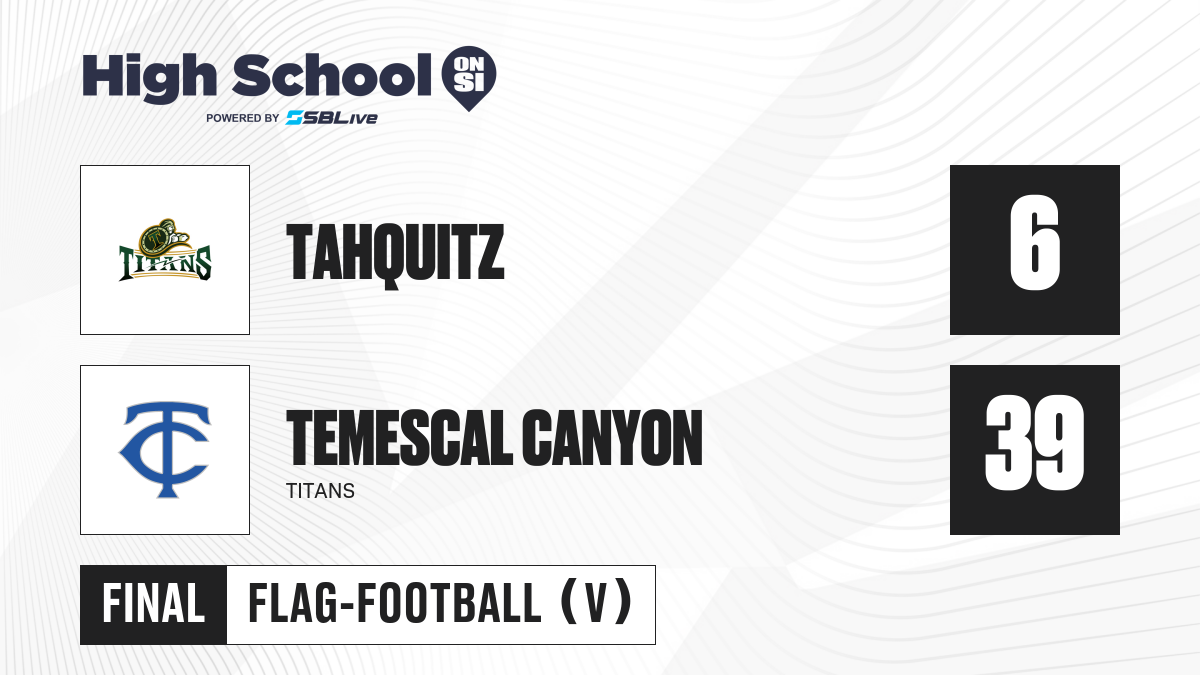 High School ON SI
POWERED BY SBLive

TITANS

TAHQUITZ

6

TC

TEMESCAL CANYON
TITANS

39

FINAL FLAG-FOOTBALL (V)